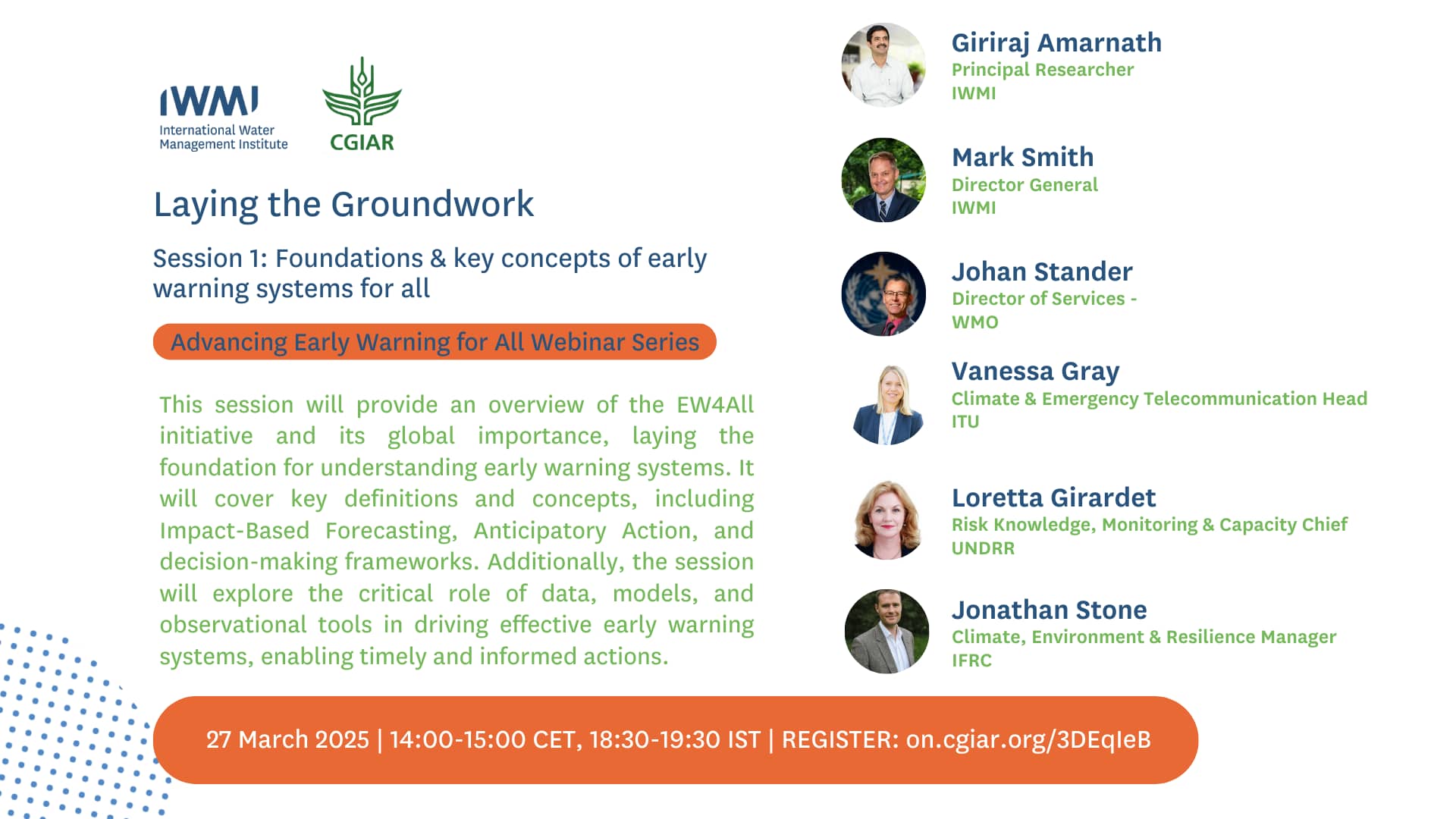 IWMI
International Water Management Institute

CGIAR

Laying the Groundwork

Session 1: Foundations & key concepts of early warning systems for all

Advancing Early Warning for All Webinar Series

This session will provide an overview of the EW4All initiative and its global importance, laying the foundation for understanding early warning systems. It will cover key definitions and concepts, including Impact-Based Forecasting, Anticipatory Action, and decision-making frameworks. Additionally, the session will explore the critical role of data, models, and observational tools in driving effective early warning systems, enabling timely and informed actions.

Giriraj Amarnath
Principal Researcher
IWMI

Mark Smith
Director General
IWMI

Johan Stander
Director of Services - WMO

Vanessa Gray
Climate & Emergency Telecommunication Head
ITU

Loretta Girardet
Risk Knowledge, Monitoring & Capacity Chief
UNDRR

Jonathan Stone
Climate, Environment & Resilience Manager
IFRC

27 March 2025 | 14:00-15:00 CET, 18:30-19:30 IST | REGISTER: on.cgiar.org/3DEqIeB